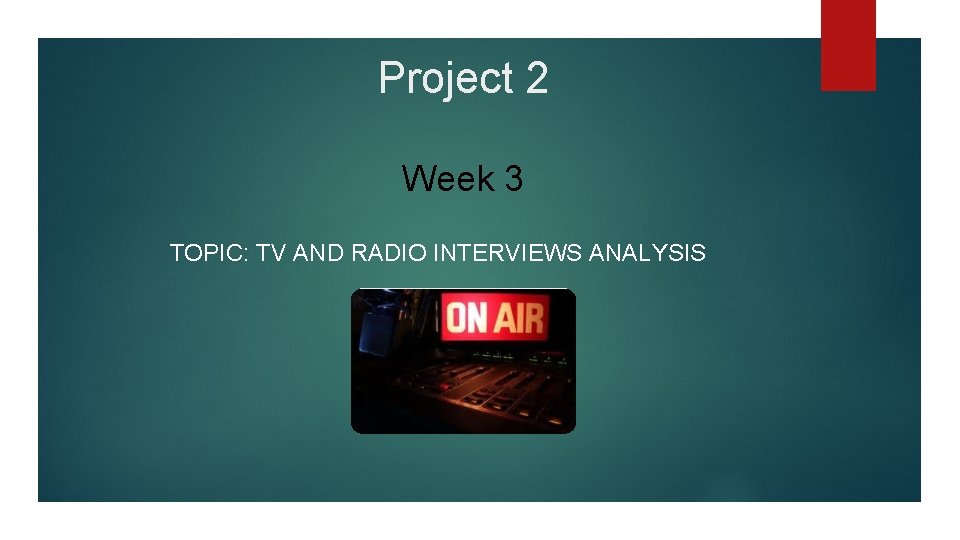 Project 2

Week 3

TOPIC: TV AND RADIO INTERVIEWS ANALYSIS

ON AIR